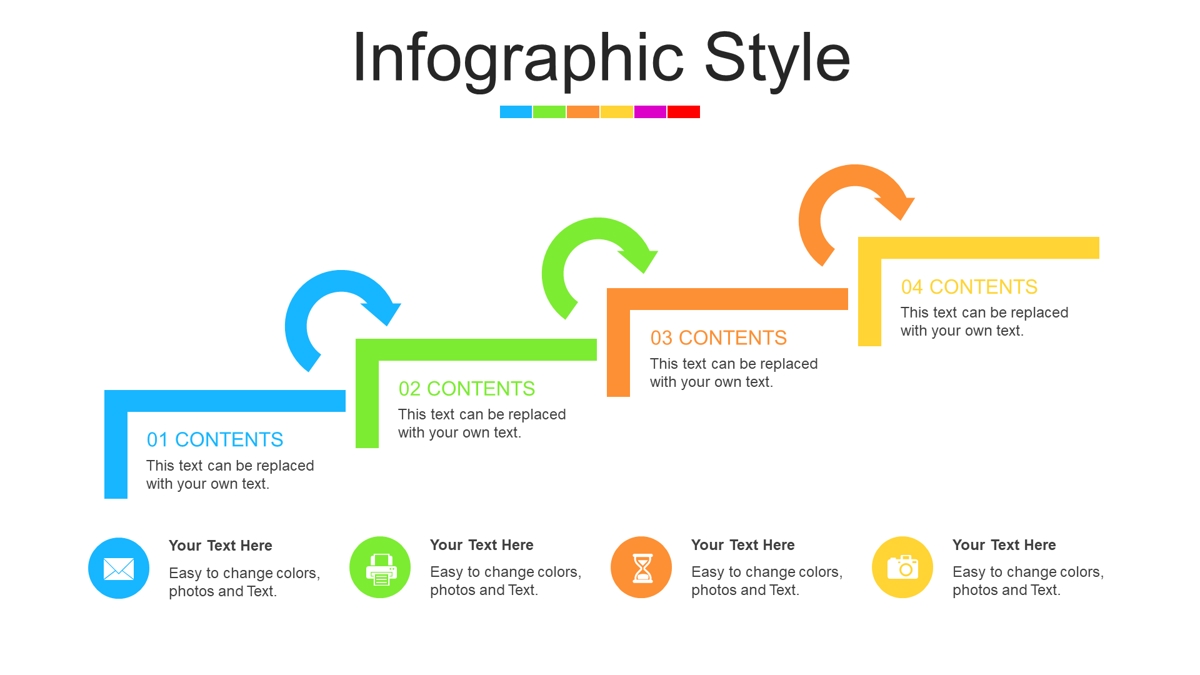 Infographic Style

01 CONTENTS
This text can be replaced with your own text.

02 CONTENTS
This text can be replaced with your own text.

03 CONTENTS
This text can be replaced with your own text.

04 CONTENTS
This text can be replaced with your own text.

Your Text Here
Easy to change colors, photos and Text.

Your Text Here
Easy to change colors, photos and Text.

Your Text Here
Easy to change colors, photos and Text.

Your Text Here
Easy to change colors, photos and Text.